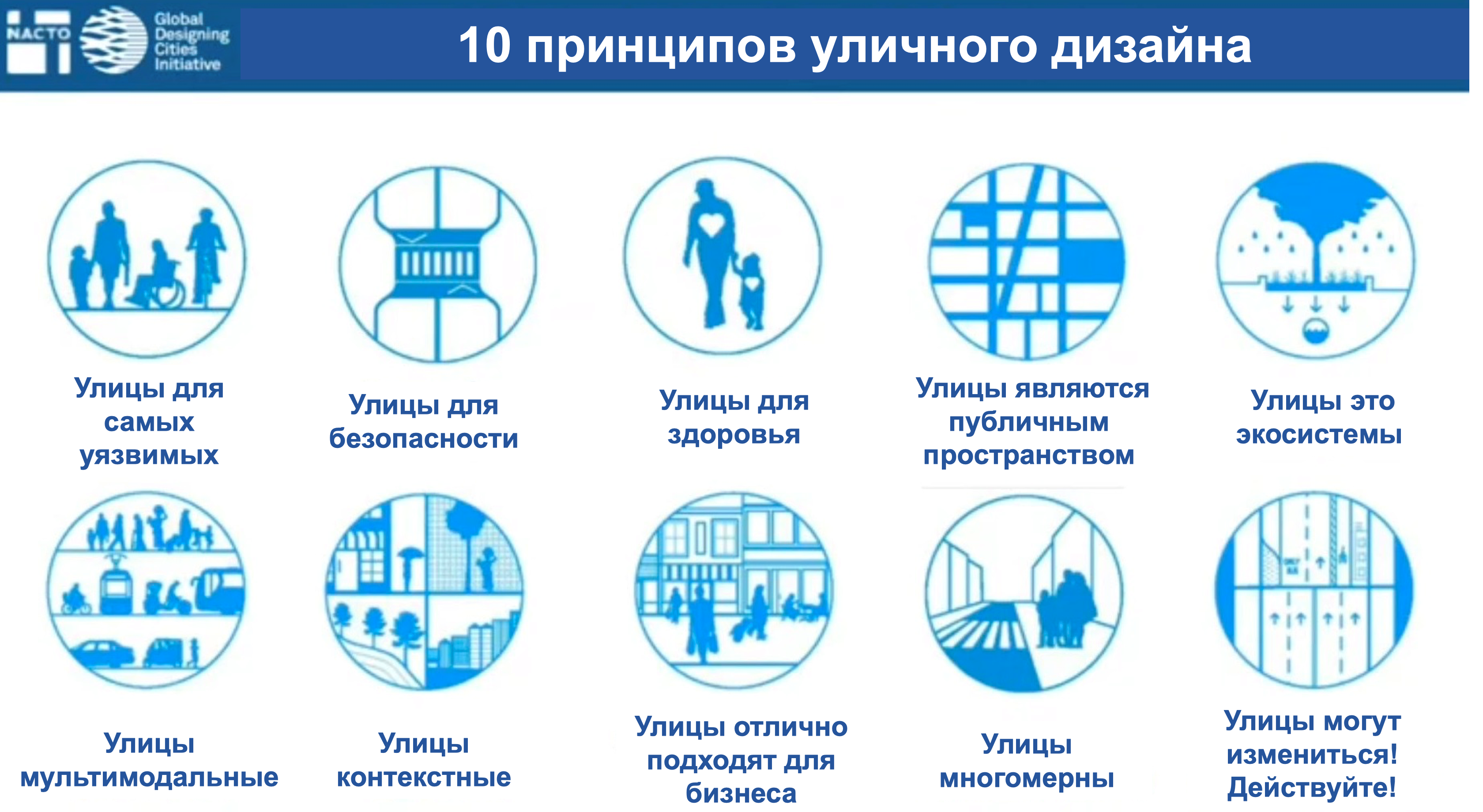 NACTO Global Designing Cities Initiative

10 принципов уличного дизайна

Улицы для самых уязвимых

Улицы для безопасности

Улицы для здоровья

Улицы являются публичным пространством

Улицы это экосистемы

Улицы мультимодальные

Улицы контекстные

Улицы отлично подходят для бизнеса

Улицы многомерны

Улицы могут измениться! Действуйте!